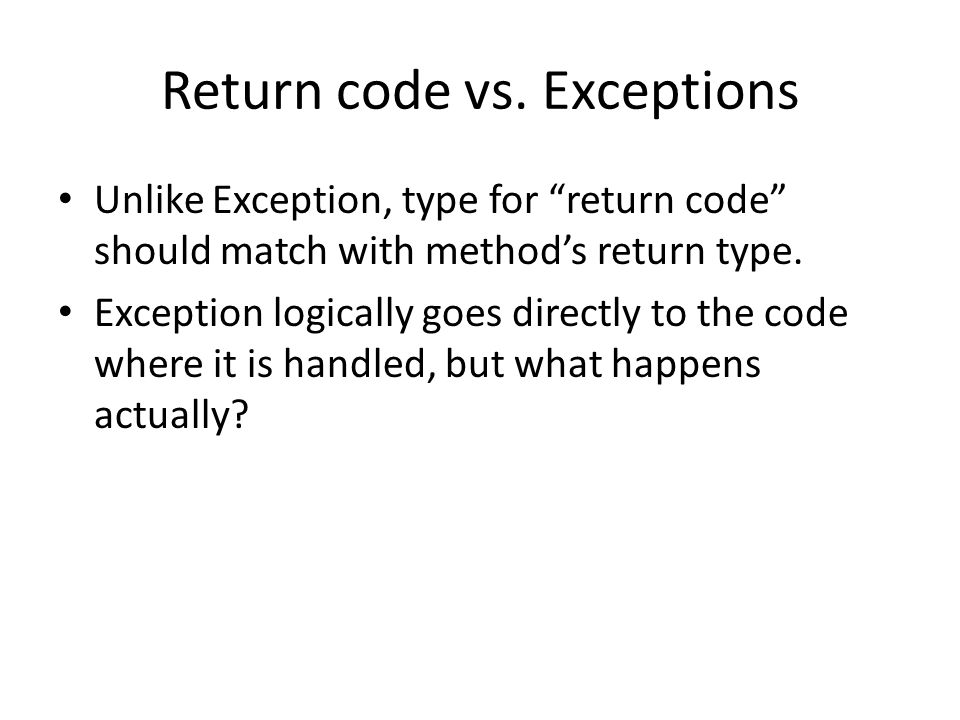 Return code vs. Exceptions

• Unlike Exception, type for “return code” should match with method’s return type.
• Exception logically goes directly to the code where it is handled, but what happens actually?